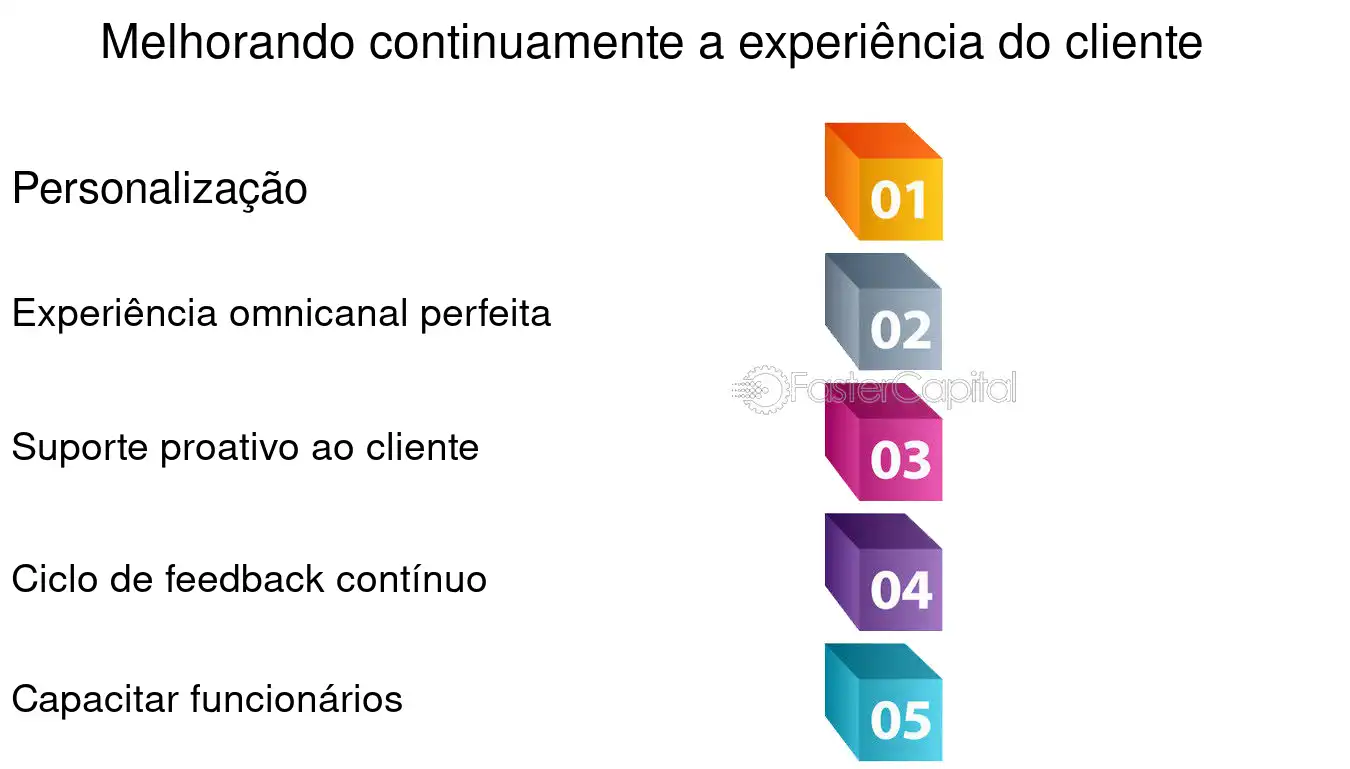 Melhorando continuamente a experiência do cliente

Personalização

01

Experiência omnicanal perfeita

02

FasterCapital

Suporte proativo ao cliente

03

Ciclo de feedback contínuo

04

Capacitar funcionários

05